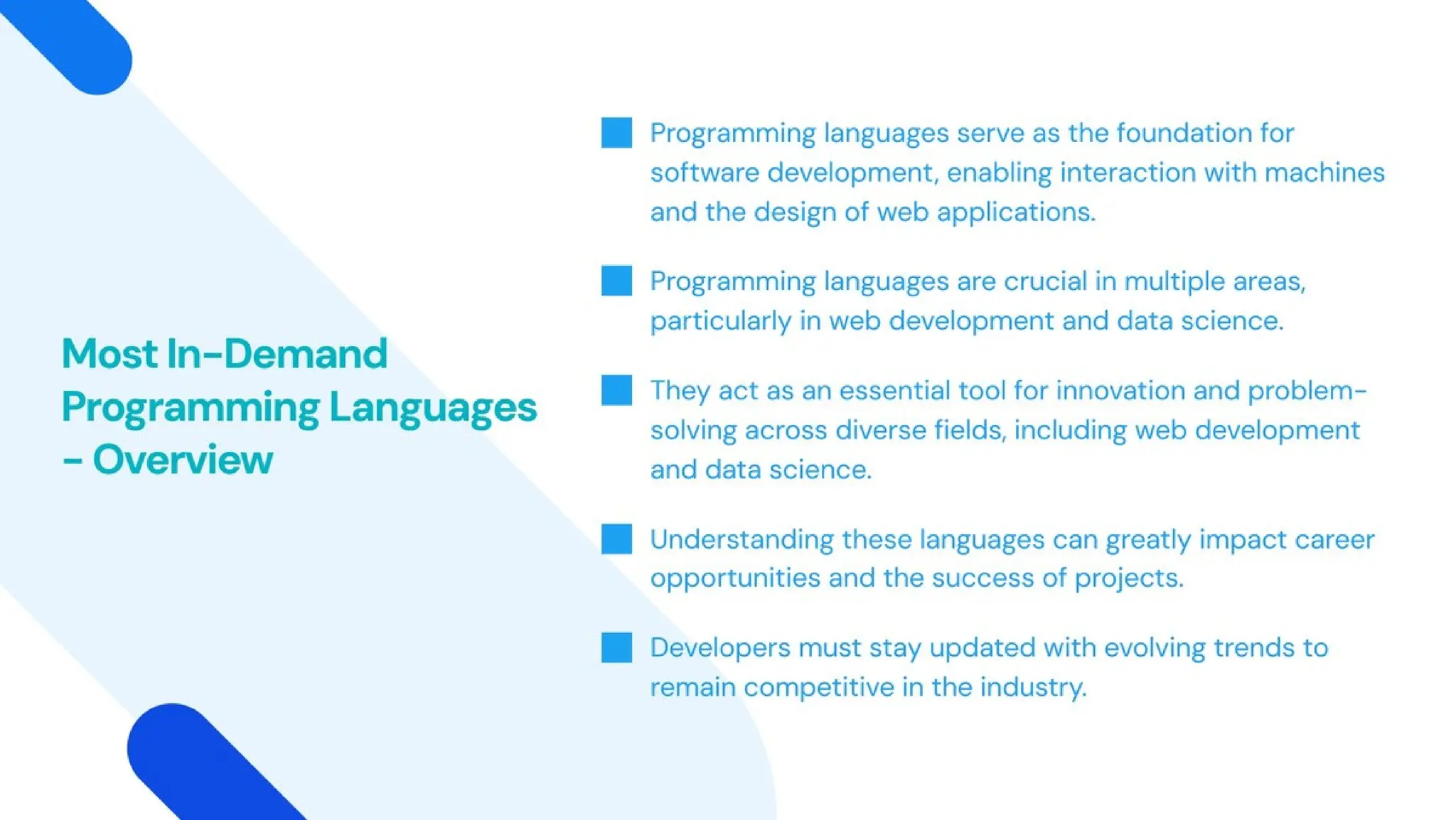 Most In-Demand Programming Languages - Overview

Programming languages serve as the foundation for software development, enabling interaction with machines and the design of web applications.

Programming languages are crucial in multiple areas, particularly in web development and data science.

They act as an essential tool for innovation and problem-solving across diverse fields, including web development and data science.

Understanding these languages can greatly impact career opportunities and the success of projects.

Developers must stay updated with evolving trends to remain competitive in the industry.